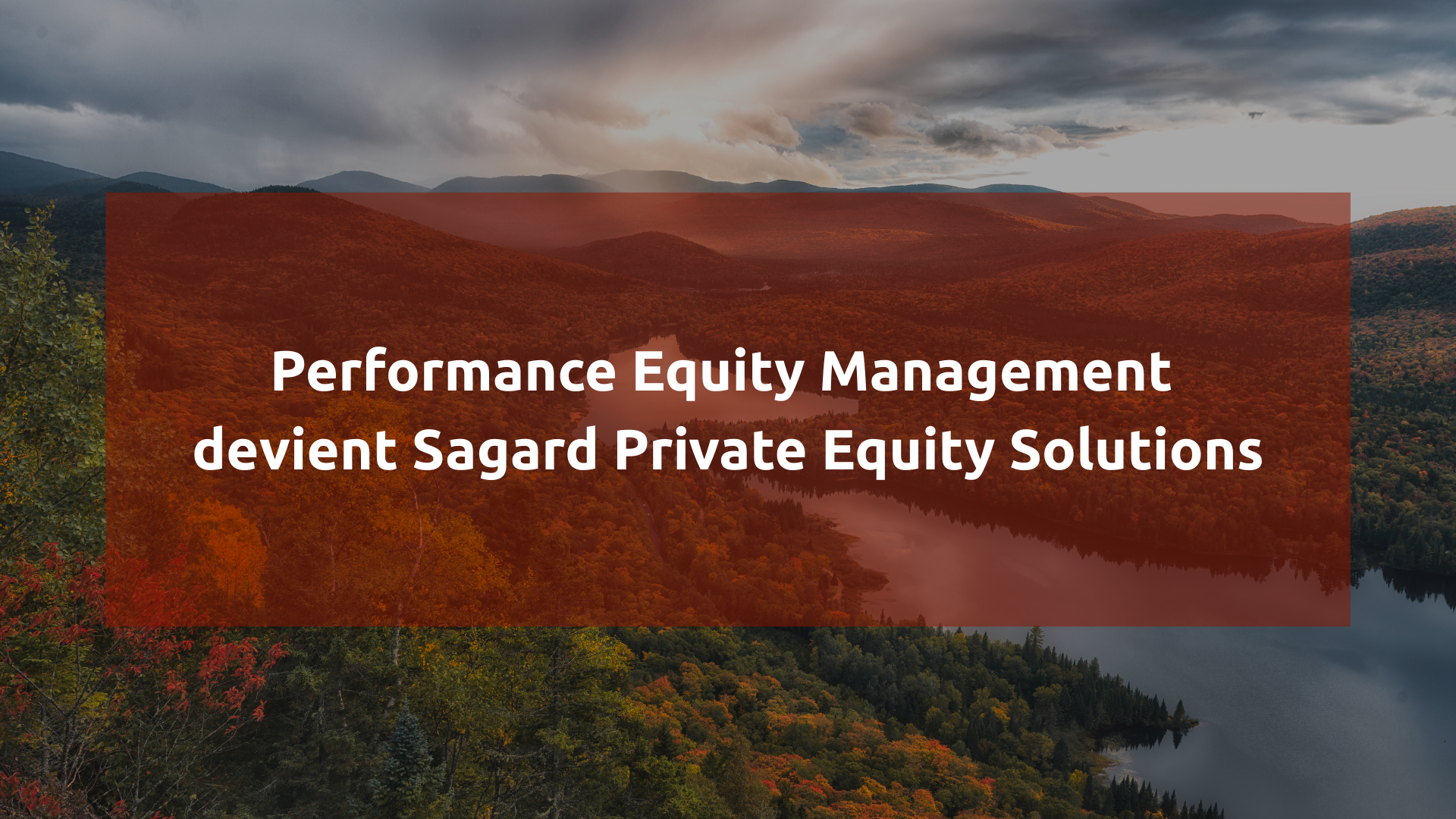 Performance Equity Management devient Sagard Private Equity Solutions